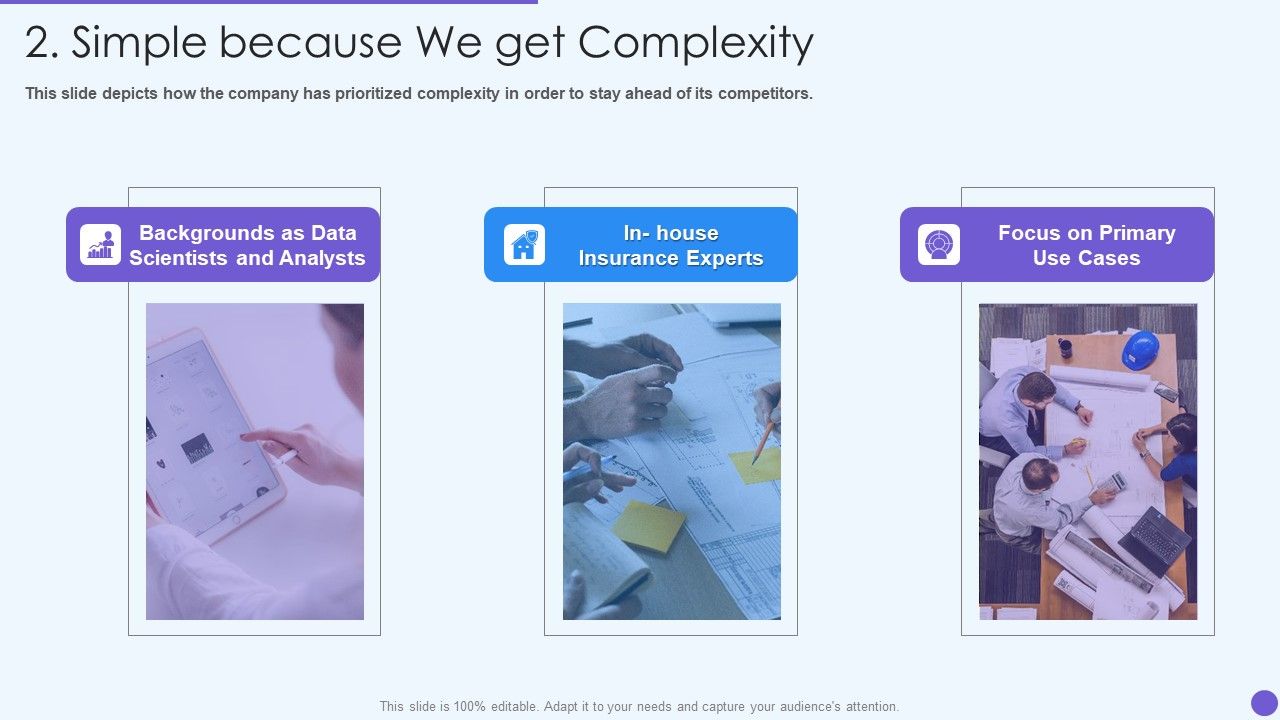 2. Simple because We get Complexity

This slide depicts how the company has prioritized complexity in order to stay ahead of its competitors.

Backgrounds as Data Scientists and Analysts

In- house Insurance Experts

Focus on Primary Use Cases

This slide is 100% editable. Adapt it to your needs and capture your audience's attention.